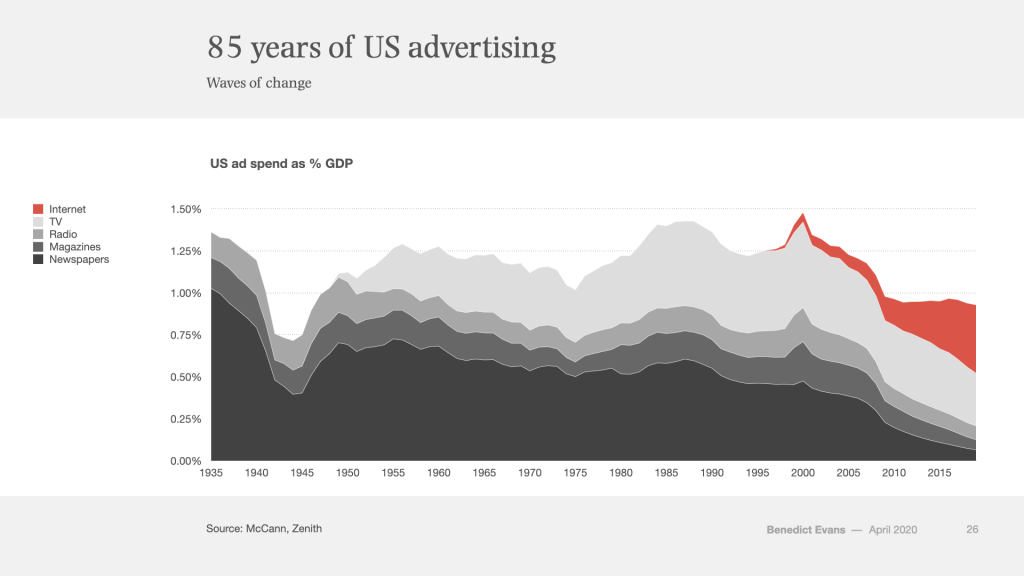 85 years of US advertising
Waves of change

US ad spend as % GDP

Internet
TV
Radio
Magazines
Newspapers

1.50%
1.25%
1.00%
0.75%
0.50%
0.25%
0.00%

1935 1940 1945 1950 1955 1960 1965 1970 1975 1980 1985 1990 1995 2000 2005 2010 2015

Source: McCann, Zenith

Benedict Evans — April 2020 26